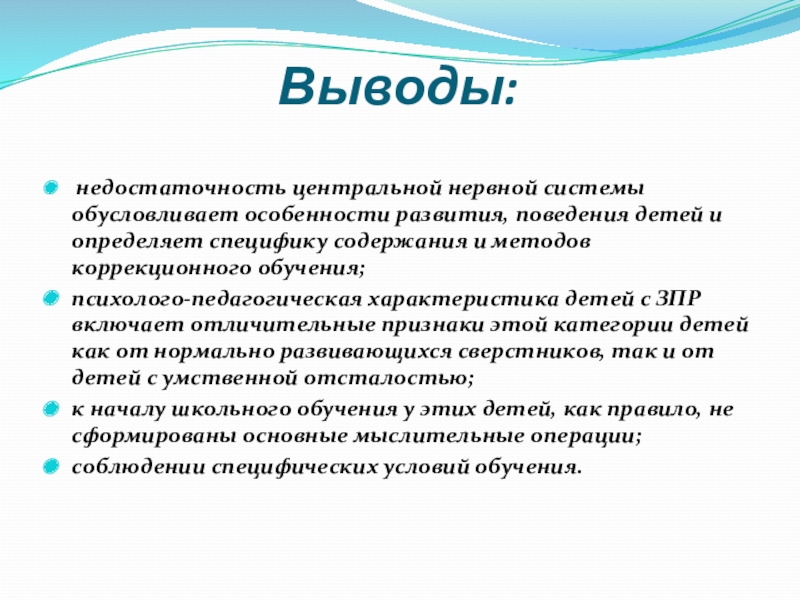 Выводы:

недостаточность центральной нервной системы обусловливает особенности развития, поведения детей и определяет специфику содержания и методов коррекционного обучения;

психолого-педагогическая характеристика детей с ЗПР включает отличительные признаки этой категории детей как от нормально развивающихся сверстников, так и от детей с умственной отсталостью;

к началу школьного обучения у этих детей, как правило, не сформированы основные мыслительные операции;

соблюдении специфических условий обучения.